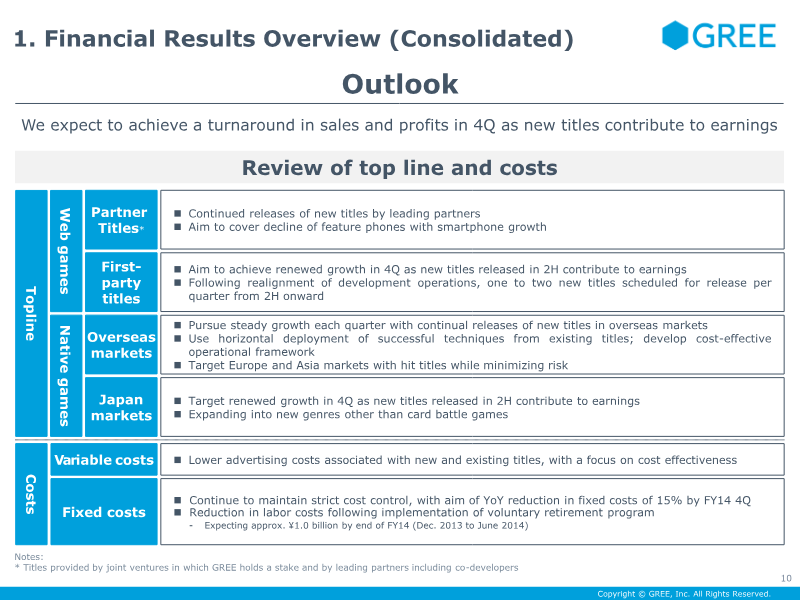 1. Financial Results Overview (Consolidated)

GREE

Outlook

We expect to achieve a turnaround in sales and profits in 4Q as new titles contribute to earnings

Review of top line and costs

Topline

Web games

Partner Titles*
- Continued releases of new titles by leading partners
- Aim to cover decline of feature phones with smartphone growth

First-party titles
- Aim to achieve renewed growth in 4Q as new titles released in 2H contribute to earnings
- Following realignment of development operations, one to two new titles scheduled for release per quarter from 2H onward

Native games

Overseas markets
- Pursue steady growth each quarter with continual releases of new titles in overseas markets
- Use horizontal deployment of successful techniques from existing titles; develop cost-effective operational framework
- Target Europe and Asia markets with hit titles while minimizing risk

Japan markets
- Target renewed growth in 4Q as new titles released in 2H contribute to earnings
- Expanding into new genres other than card battle games

Costs

Variable costs
- Lower advertising costs associated with new and existing titles, with a focus on cost effectiveness

Fixed costs
- Continue to maintain strict cost control, with aim of YoY reduction in fixed costs of 15% by FY14 4Q
- Reduction in labor costs following implementation of voluntary retirement program
- Expecting approx. ¥1.0 billion by end of FY14 (Dec. 2013 to June 2014)

Notes:
* Titles provided by joint ventures in which GREE holds a stake and by leading partners including co-developers

10

Copyright © GREE, Inc. All Rights Reserved.